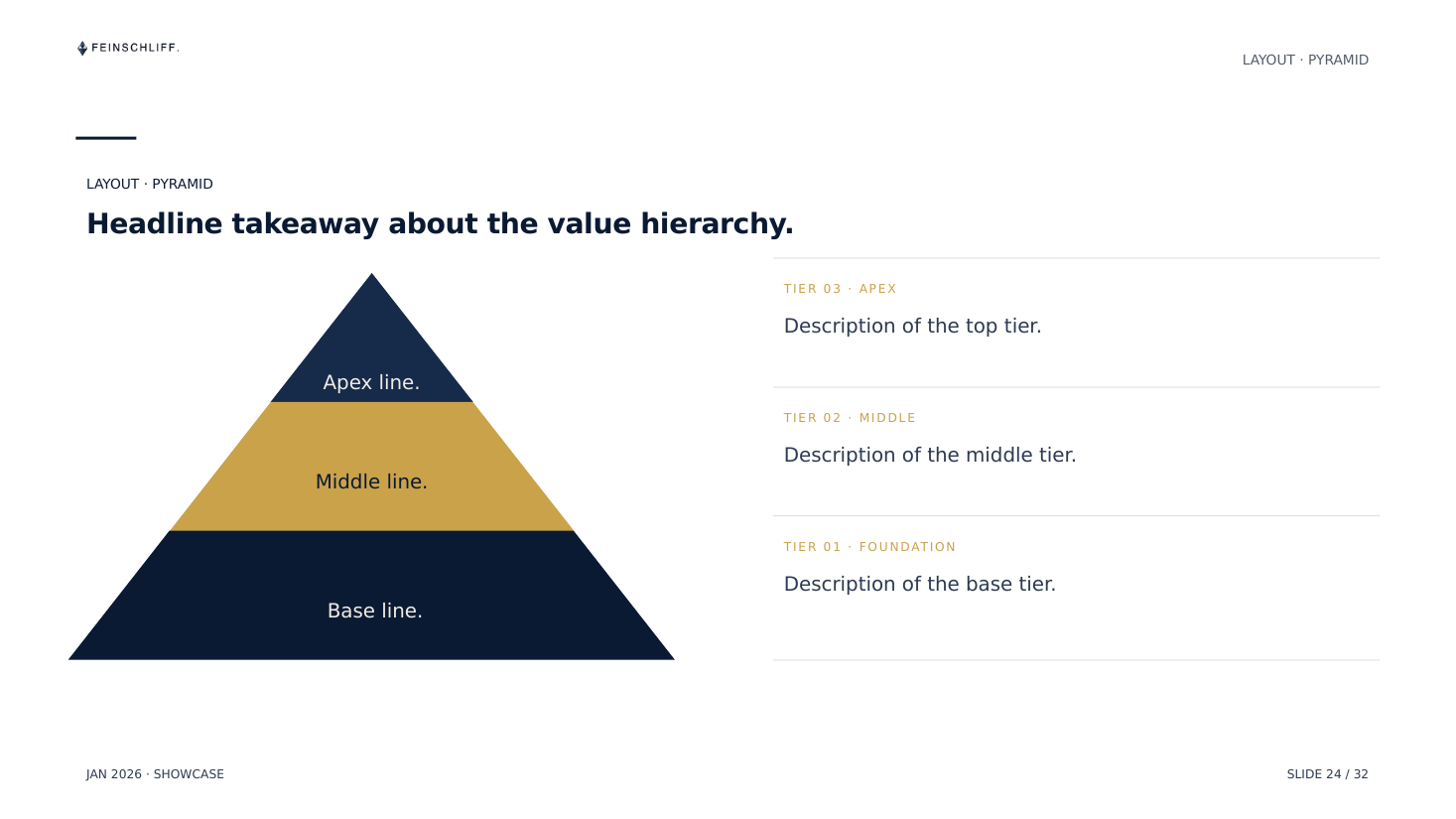 FEINSCHLIFF.

LAYOUT · PYRAMID

LAYOUT · PYRAMID

Headline takeaway about the value hierarchy.

Apex line.

Middle line.

Base line.

TIER 03 · APEX

Description of the top tier.

TIER 02 · MIDDLE

Description of the middle tier.

TIER 01 · FOUNDATION

Description of the base tier.

JAN 2026 · SHOWCASE

SLIDE 24 / 32